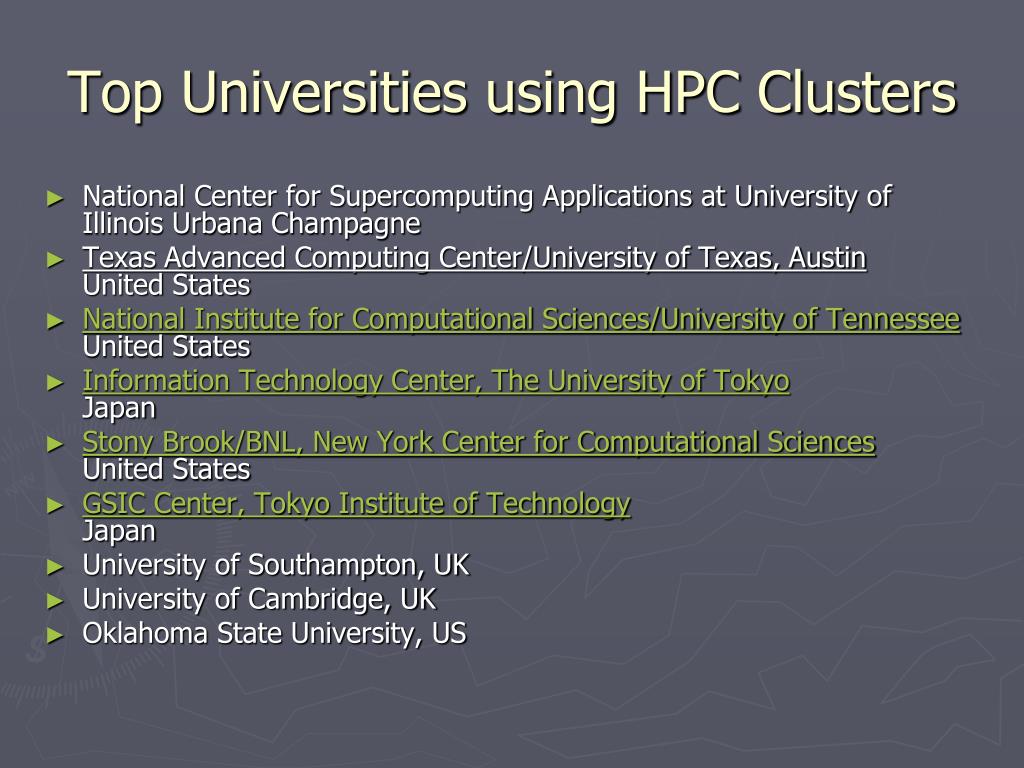 Top Universities using HPC Clusters

► National Center for Supercomputing Applications at University of Illinois Urbana Champagne
► Texas Advanced Computing Center/University of Texas, Austin
United States
► National Institute for Computational Sciences/University of Tennessee
United States
► Information Technology Center, The University of Tokyo
Japan
► Stony Brook/BNL, New York Center for Computational Sciences
United States
► GSIC Center, Tokyo Institute of Technology
Japan
► University of Southampton, UK
► University of Cambridge, UK
► Oklahoma State University, US